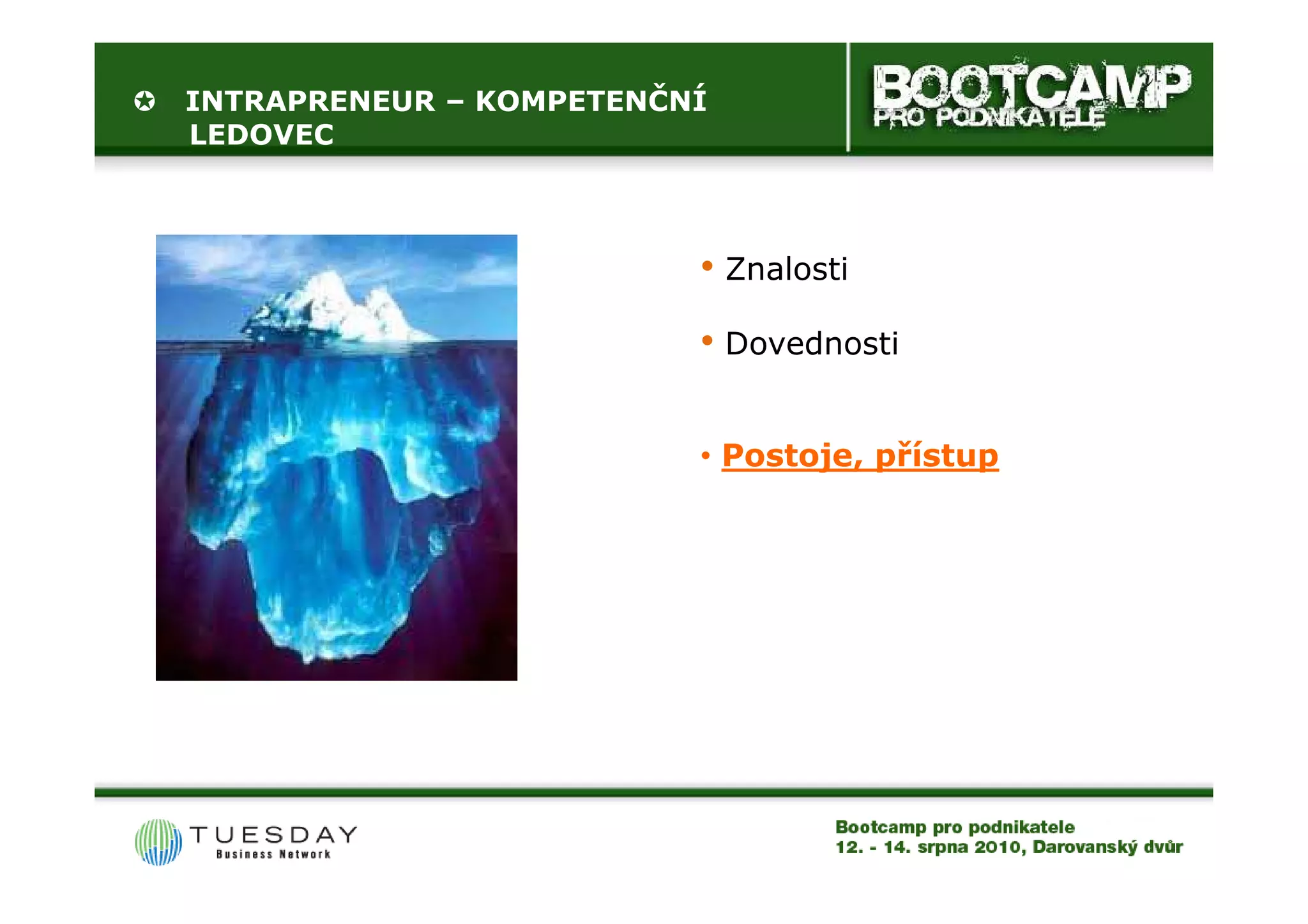 ✪ INTRAPRENEUR – KOMPETENČNÍ LEDOVEC

BOOTCAMP
PRO PODNIKATELE

• Znalosti

• Dovednosti

• Postoje, přístup

TUESDAY
Business Network

Bootcamp pro podnikatele
12. - 14. srpna 2010, Darovanský dvůr